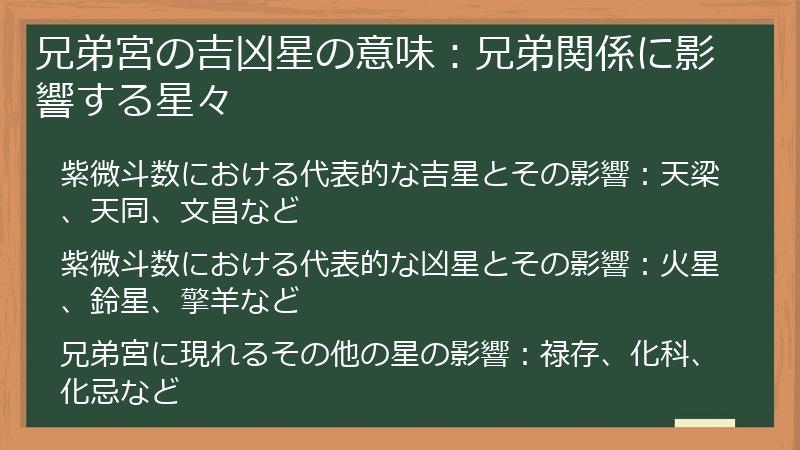 兄弟宮の吉凶星の意味：兄弟関係に影響する星々

紫微斗数における代表的な吉星とその影響：天梁、天同、文昌など

紫微斗数における代表的な凶星とその影響：火星、鈴星、擎羊など

兄弟宮に現れるその他の星の影響：禄存、化科、化忌など